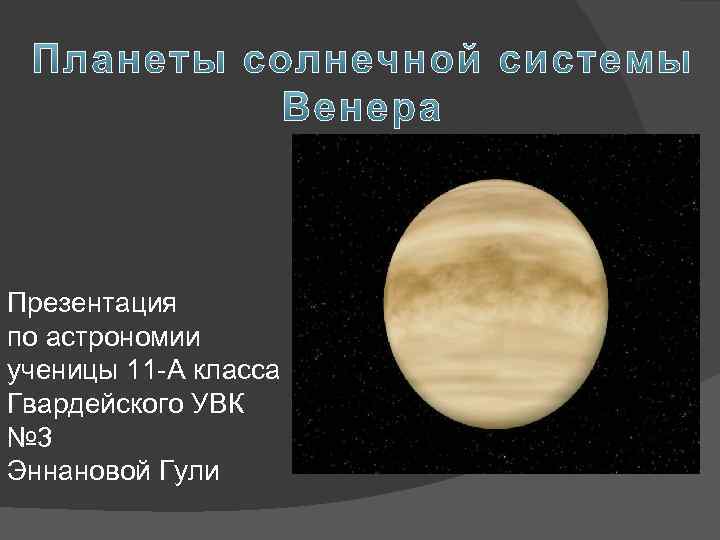 Планеты солнечной системы
Венера

Презентация
по астрономии
ученицы 11-А класса
Гвардейского УВК
№3
Эннановой Гули